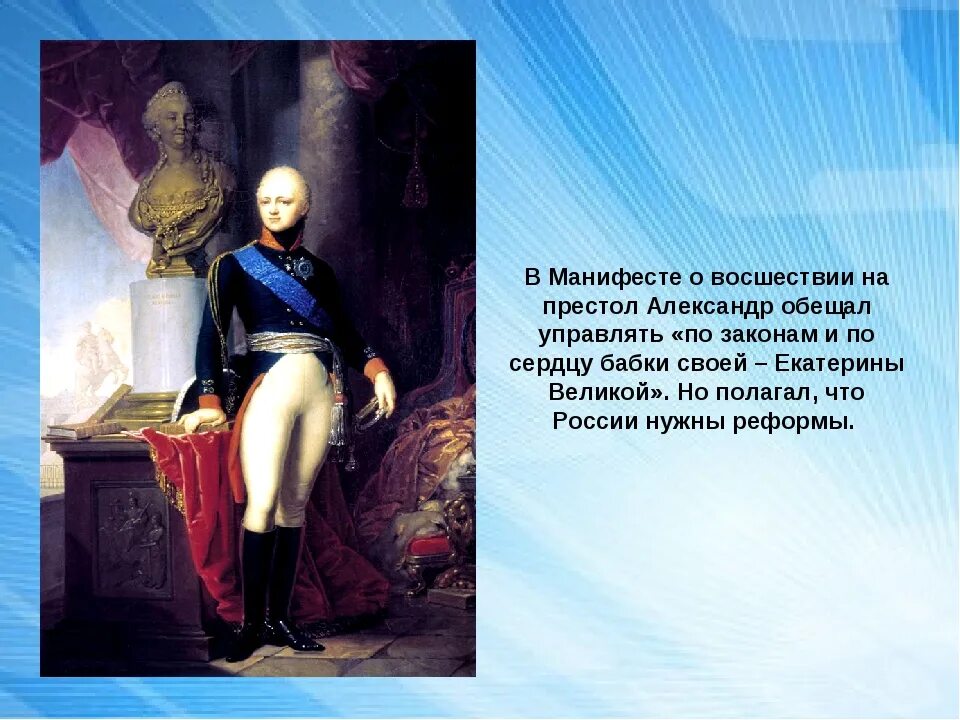 В Манифесте о восшествии на престол Александр обещал управлять «по законам и по сердцу бабки своей – Екатерины Великой». Но полагал, что России нужны реформы.